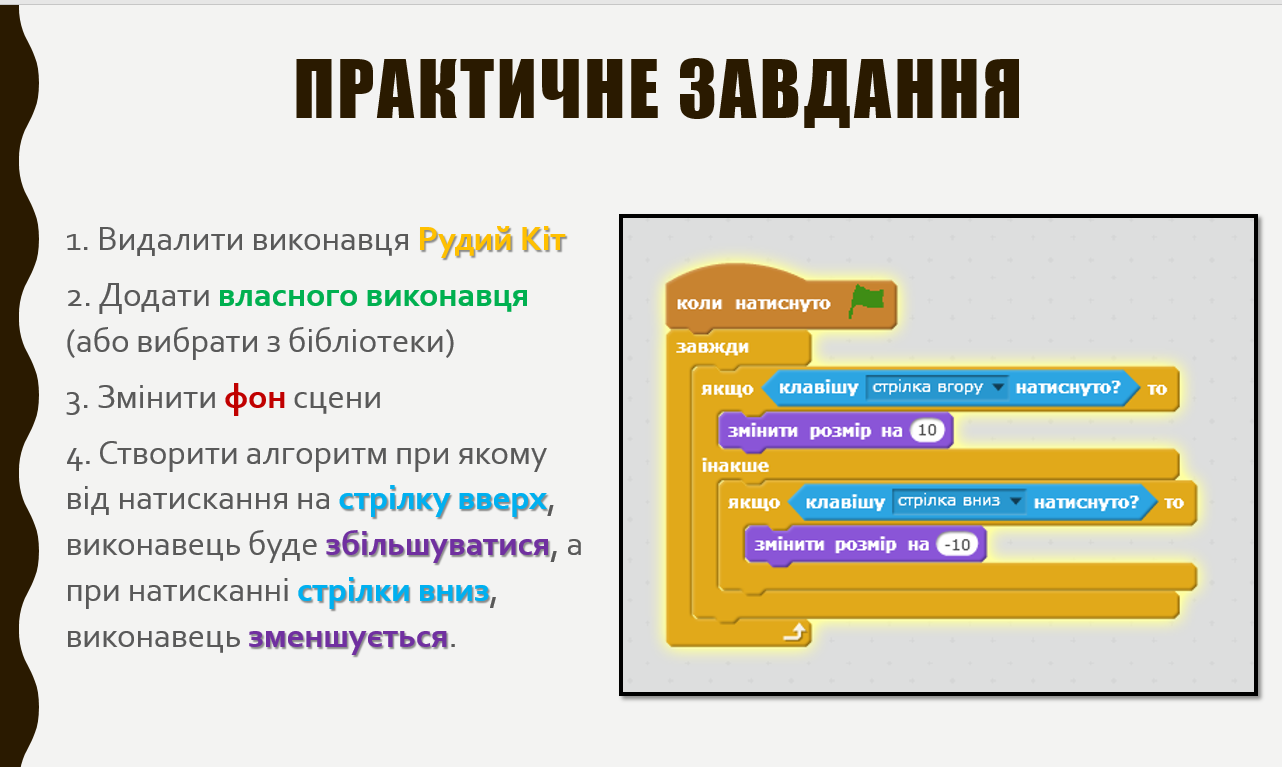 ПРАКТИЧНЕ ЗАВДАННЯ

1. Видалити виконавця Рудий Кіт

2. Додати власного виконавця (або вибрати з бібліотеки)

3. Змінити фон сцени

4. Створити алгоритм при якому від натискання на стрілку вверх, виконавець буде збільшуватися, а при натисканні стрілки вниз, виконавець зменшується.

коли натиснуто
завжди
якщо клавішу стрілка вгору натиснуто? то
змінити розмір на 10
інакше
якщо клавішу стрілка вниз натиснуто? то
змінити розмір на -10